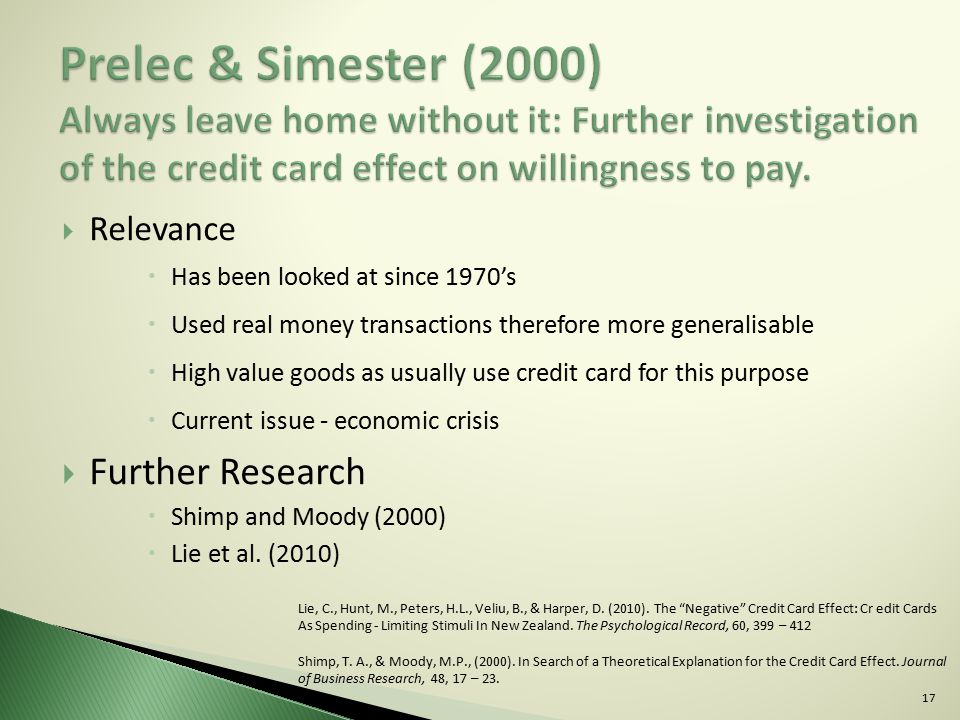 Prelec & Simester (2000)
Always leave home without it: Further investigation of the credit card effect on willingness to pay.

Relevance

Has been looked at since 1970's

Used real money transactions therefore more generalisable

High value goods as usually use credit card for this purpose

Current issue - economic crisis

Further Research

Shimp and Moody (2000)

Lie et al. (2010)

Lie, C., Hunt, M., Peters, H.L., Veliu, B., & Harper, D. (2010). The "Negative" Credit Card Effect: Cr edit Cards As Spending - Limiting Stimuli In New Zealand. The Psychological Record, 60, 399 – 412

Shimp, T. A., & Moody, M.P., (2000). In Search of a Theoretical Explanation for the Credit Card Effect. Journal of Business Research, 48, 17 – 23.

17